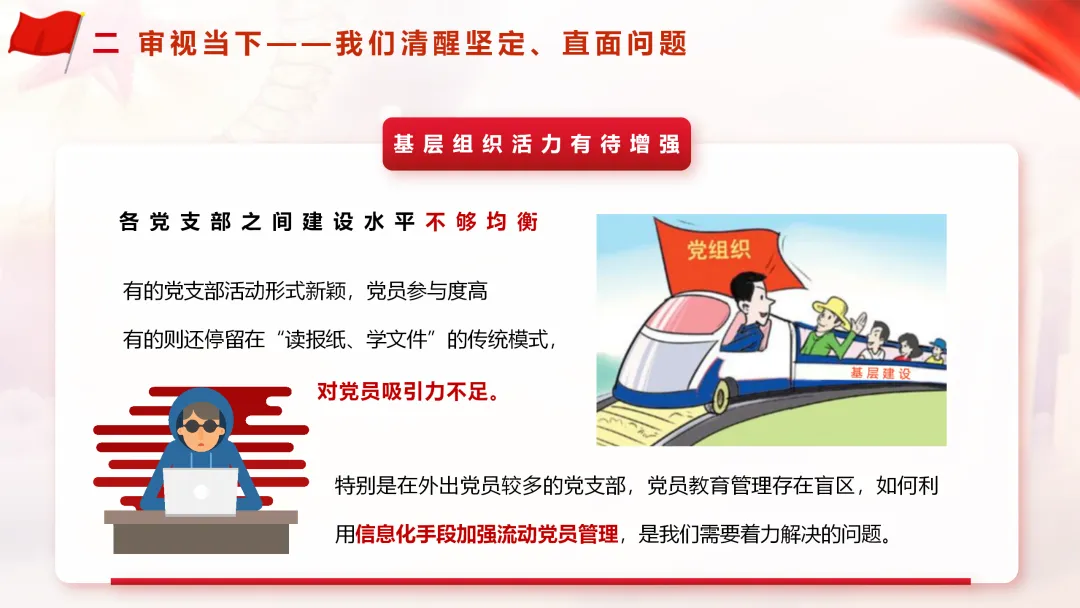 二 审视当下——我们清醒坚定、直面问题

基层组织活力有待增强

各党支部之间建设水平不够均衡

有的党支部活动形式新颖，党员参与度高

有的则还停留在“读报纸、学文件”的传统模式，

对党员吸引力不足。

党组织

基层建设

特别是在外出党员较多的党支部，党员教育管理存在盲区，如何利用信息化手段加强流动党员管理，是我们需要着力解决的问题。